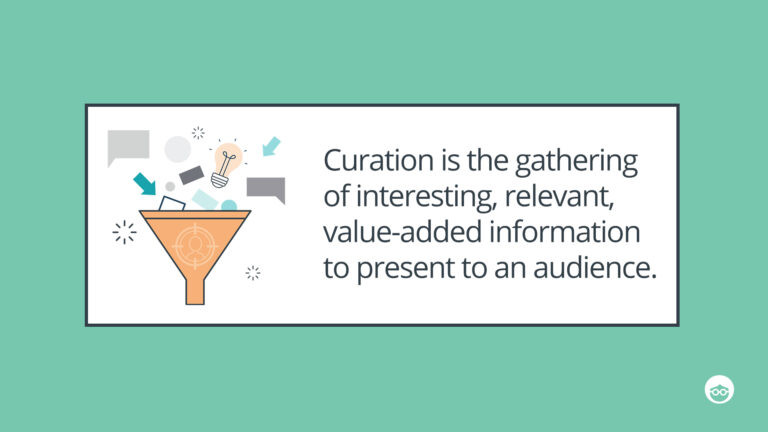 Curation is the gathering of interesting, relevant, value-added information to present to an audience.